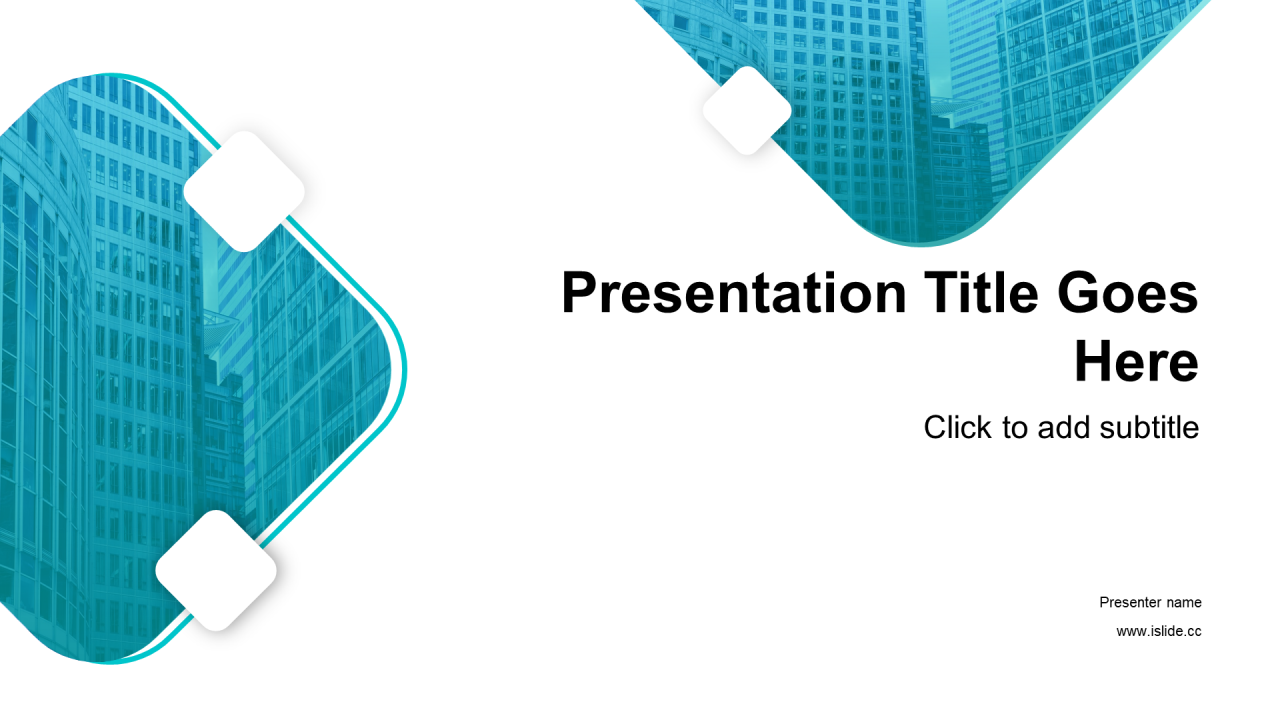 Presentation Title Goes Here

Click to add subtitle

Presenter name

www.islide.cc